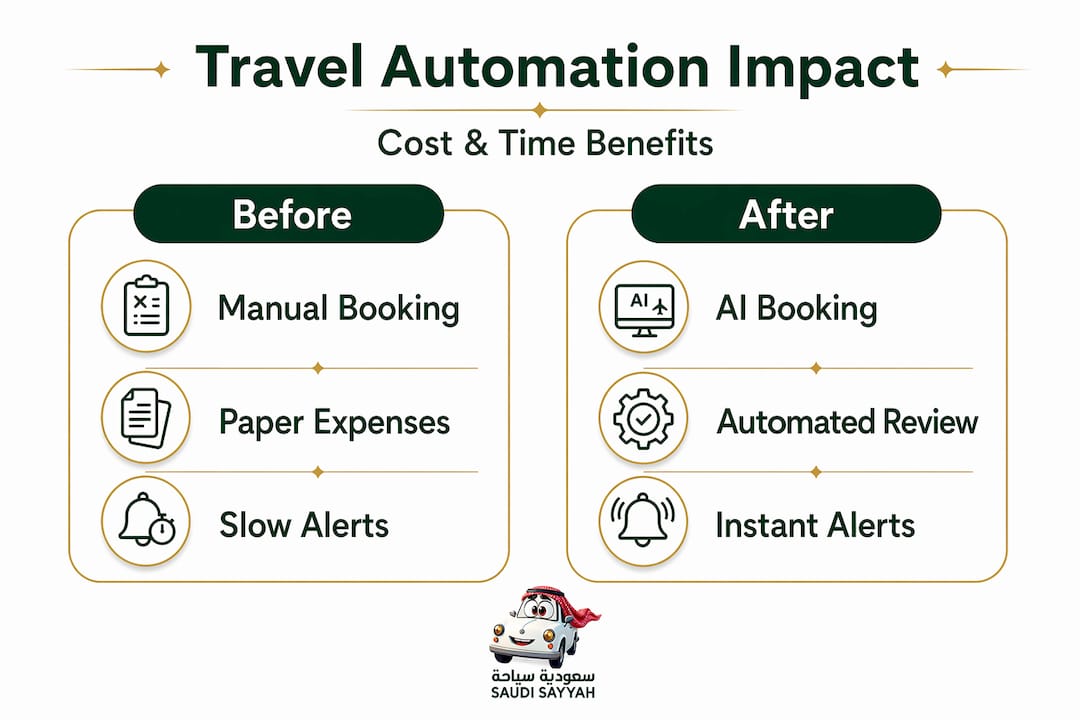 Travel Automation Impact

Cost & Time Benefits

Before

Manual Booking

Paper Expenses

Slow Alerts

After

AI

AI Booking

Automated Review

Instant Alerts

سعودية سياحة
SAUDI SAYYAH